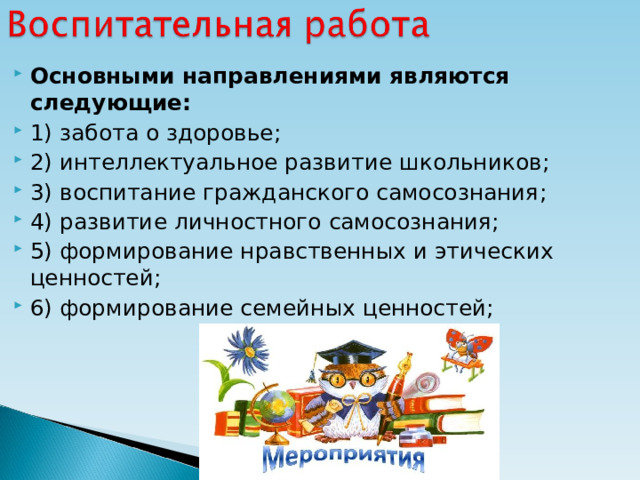 Воспитательная работа

Основными направлениями являются следующие:

1) забота о здоровье;

2) интеллектуальное развитие школьников;

3) воспитание гражданского самосознания;

4) развитие личностного самосознания;

5) формирование нравственных и этических ценностей;

6) формирование семейных ценностей;

Мероприятия